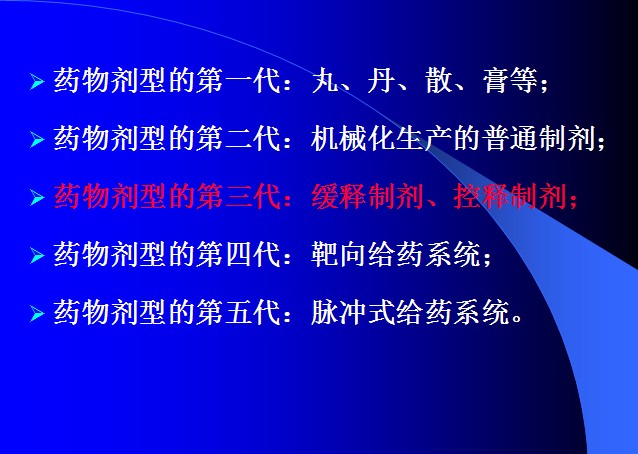 ➢ 药物剂型的第一代：丸、丹、散、膏等；

➢ 药物剂型的第二代：机械化生产的普通制剂；

➢ 药物剂型的第三代：缓释制剂、控释制剂；

➢ 药物剂型的第四代：靶向给药系统；

➢ 药物剂型的第五代：脉冲式给药系统。